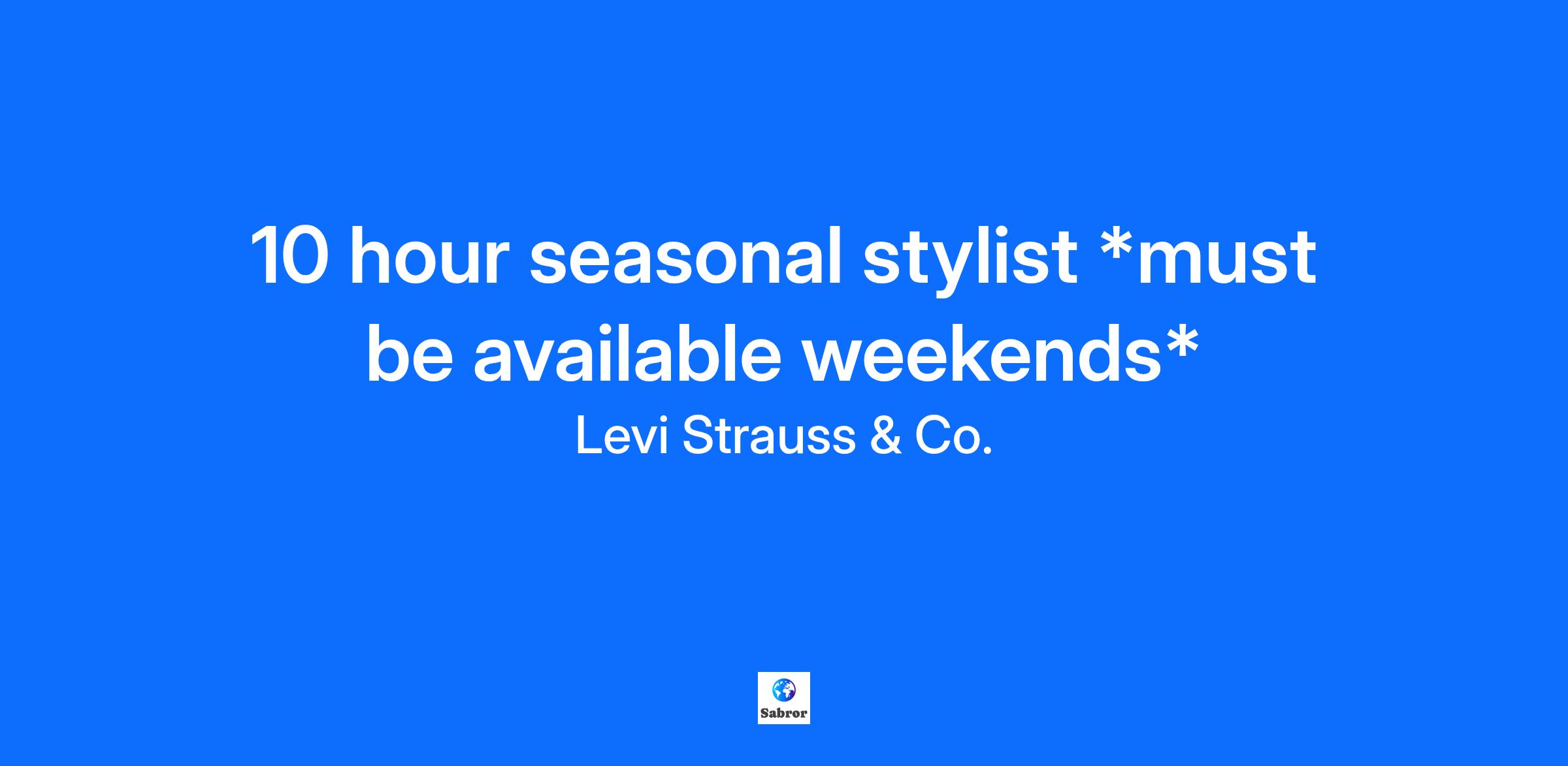 10 hour seasonal stylist *must be available weekends*

Levi Strauss & Co.

Sabror